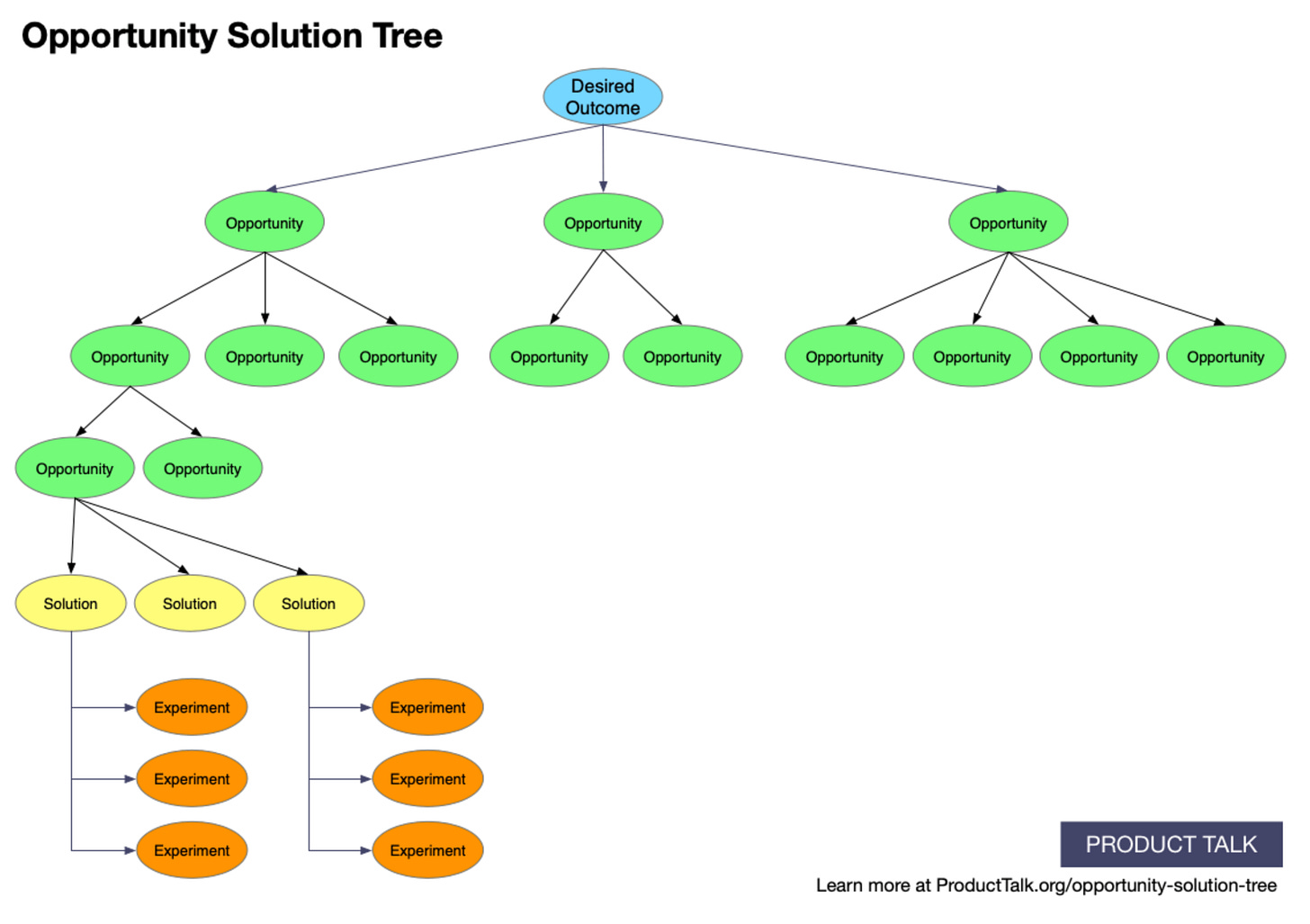 Opportunity Solution Tree

Desired Outcome

Opportunity

Opportunity

Opportunity

Opportunity

Opportunity

Opportunity

Opportunity

Opportunity

Opportunity

Opportunity

Opportunity

Opportunity

Opportunity

Opportunity

Solution

Solution

Solution

Experiment

Experiment

Experiment

Experiment

Experiment

Experiment

PRODUCT TALK

Learn more at ProductTalk.org/opportunity-solution-tree